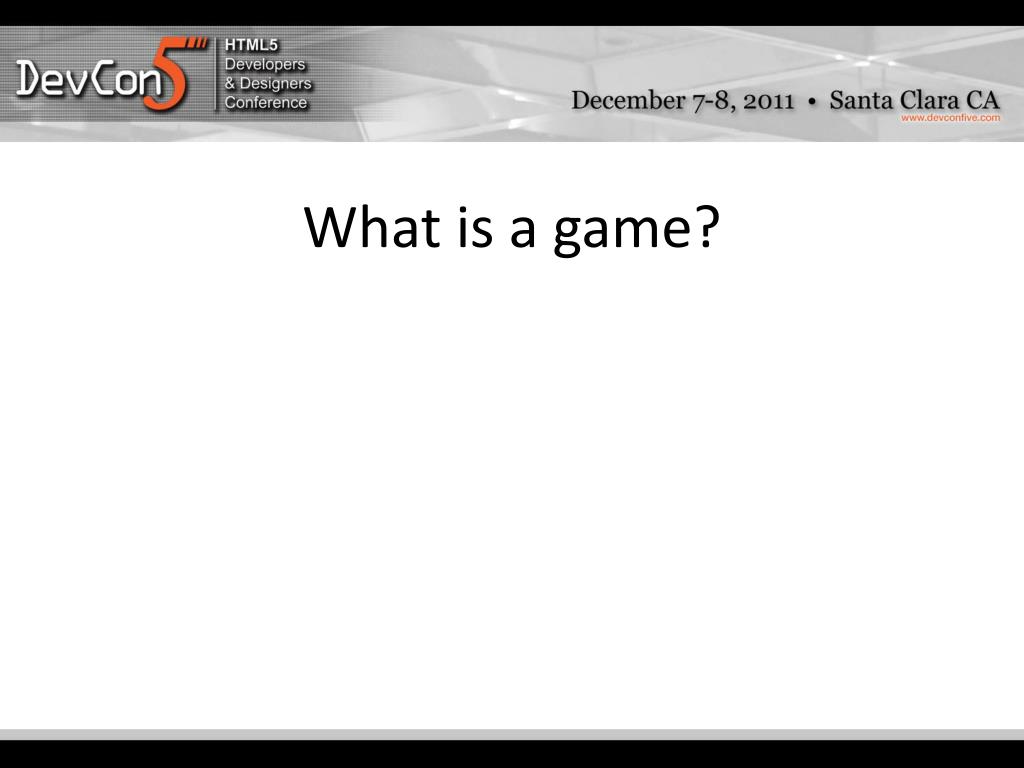 DevCon5
HTML5
Developers
& Designers
Conference

December 7-8, 2011 • Santa Clara CA
www.devconfive.com

What is a game?